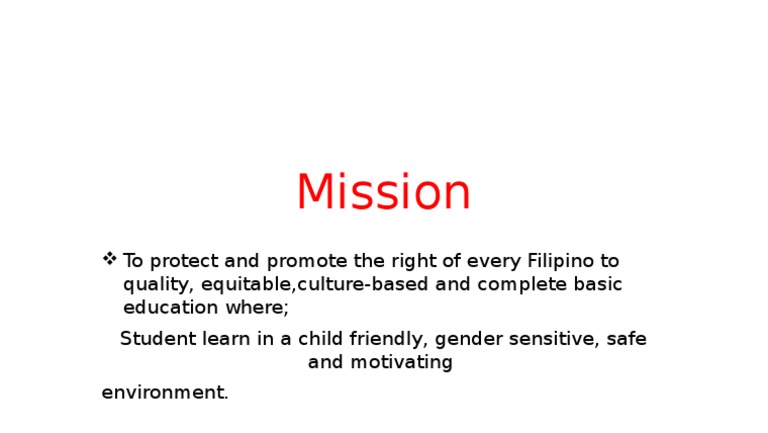 Mission

❖ To protect and promote the right of every Filipino to quality, equitable,culture-based and complete basic education where;

Student learn in a child friendly, gender sensitive, safe and motivating

environment.